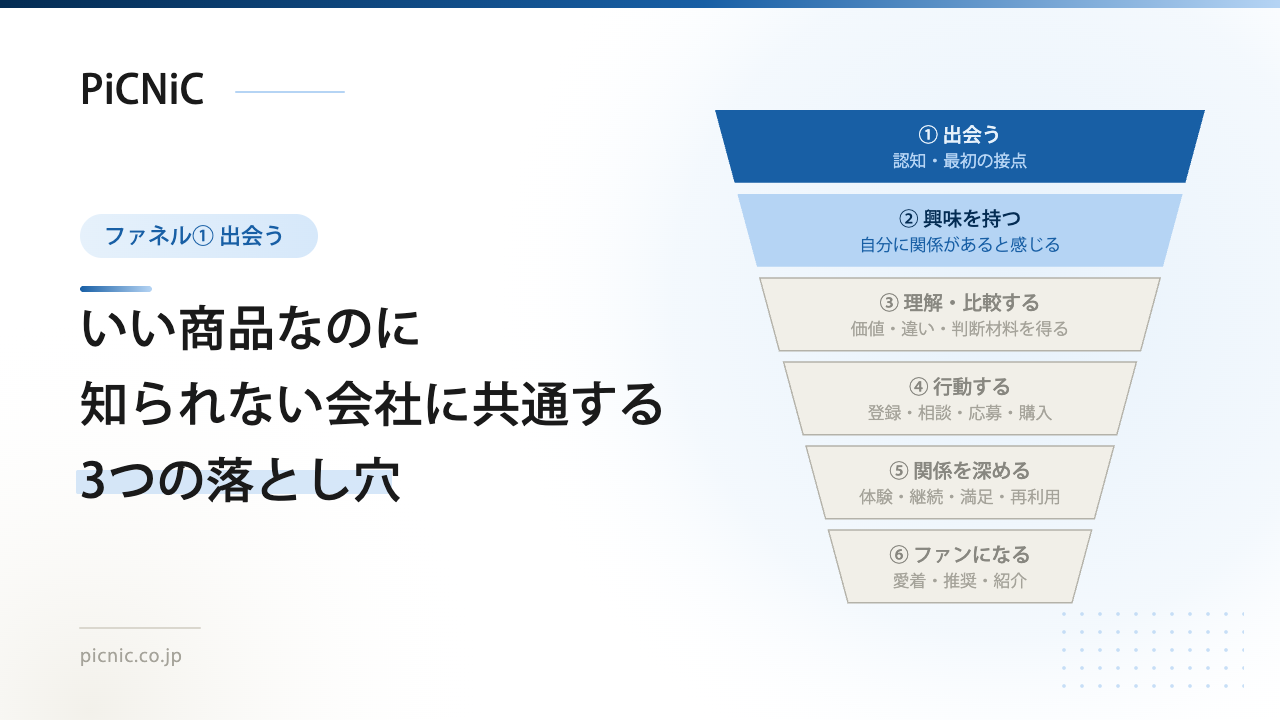 PiCNiC

ファネル① 出会う

いい商品なのに
知られない会社に共通する
3つの落とし穴

picnic.co.jp

① 出会う
認知・最初の接点

② 興味を持つ
自分に関係があると感じる

③ 理解・比較する
価値・違い・判断材料を得る

④ 行動する
登録・相談・応募・購入

⑤ 関係を深める
体験・継続・満足・再利用

⑥ ファンになる
愛着・推奨・紹介